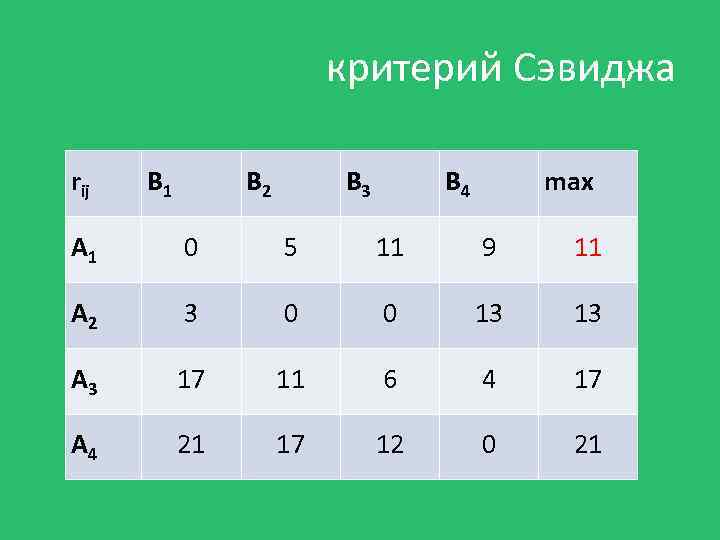 критерий Сэвиджа

| $r_{ij}$ | $B_1$ | $B_2$ | $B_3$ | $B_4$ | max |
|---|---|---|---|---|---|
| $A_1$ | 0 | 5 | 11 | 9 | 11 |
| $A_2$ | 3 | 0 | 0 | 13 | 13 |
| $A_3$ | 17 | 11 | 6 | 4 | 17 |
| $A_4$ | 21 | 17 | 12 | 0 | 21 |